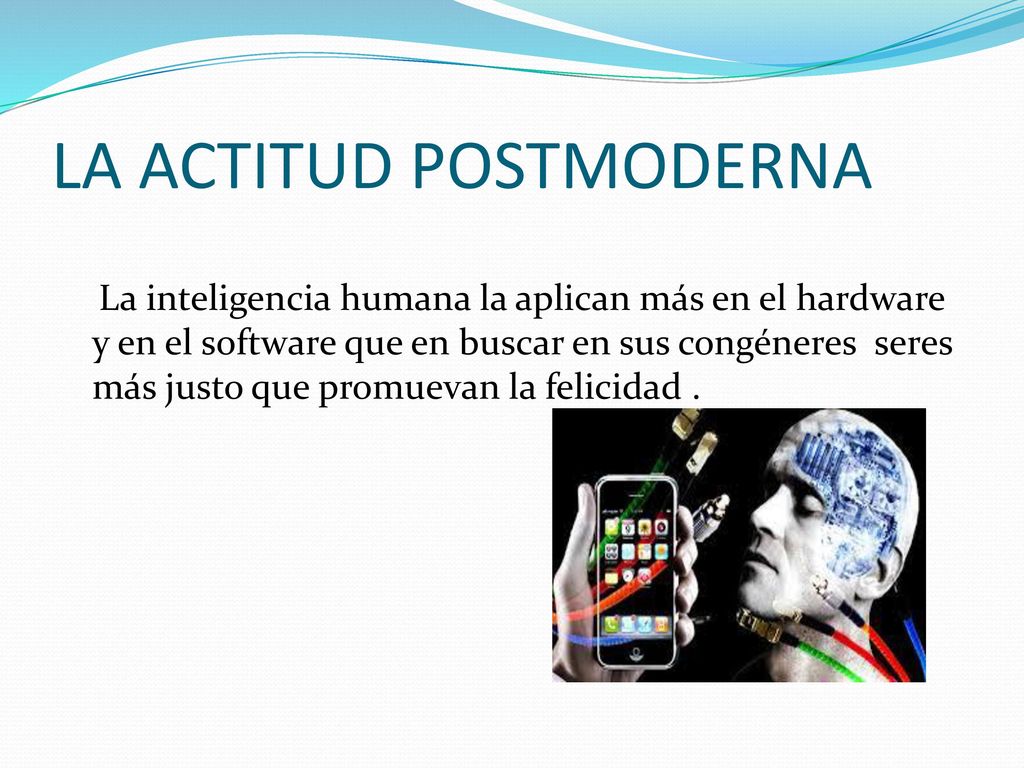 LA ACTITUD POSTMODERNA

La inteligencia humana la aplican más en el hardware y en el software que en buscar en sus congéneres seres más justo que promuevan la felicidad .